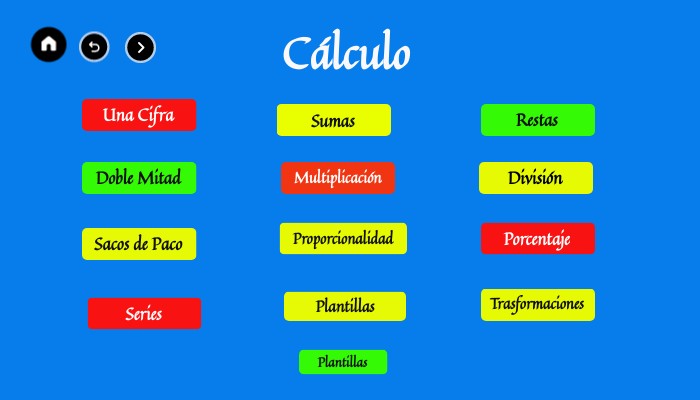 Cálculo

Una Cifra

Sumas

Restas

Doble Mitad

Multiplicación

División

Sacos de Paco

Proporcionalidad

Porcentaje

Series

Plantillas

Trasformaciones

Plantillas